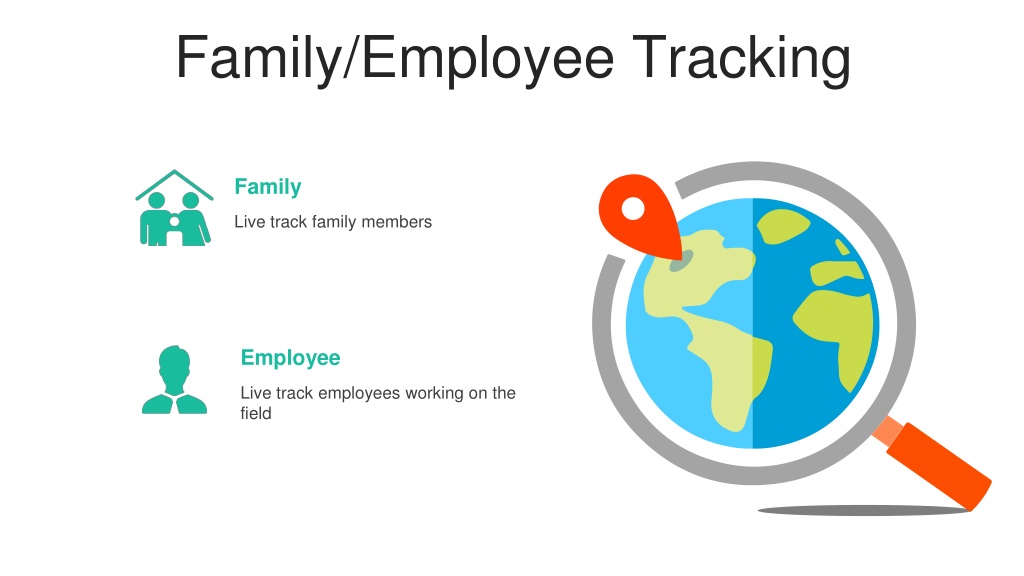 Family/Employee Tracking

Family

Live track family members

Employee

Live track employees working on the field